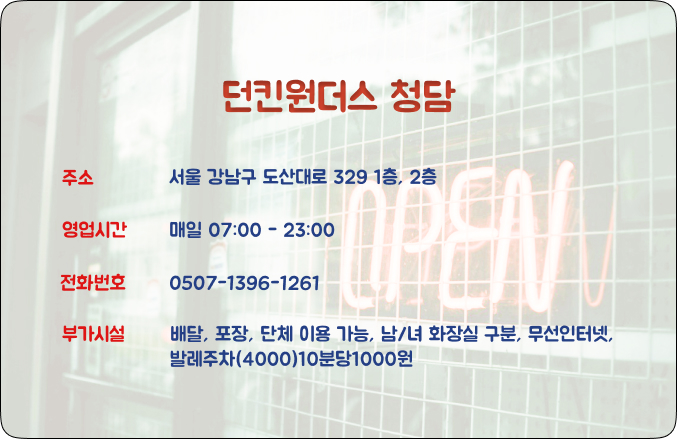 던킨원더스 청담

주소 서울 강남구 도산대로 329 1층, 2층

영업시간 매일 07:00 - 23:00

전화번호 0507-1396-1261

부가시설 배달, 포장, 단체 이용 가능, 남/녀 화장실 구분, 무선인터넷, 발레주차(4000)10분당1000원

OPEN